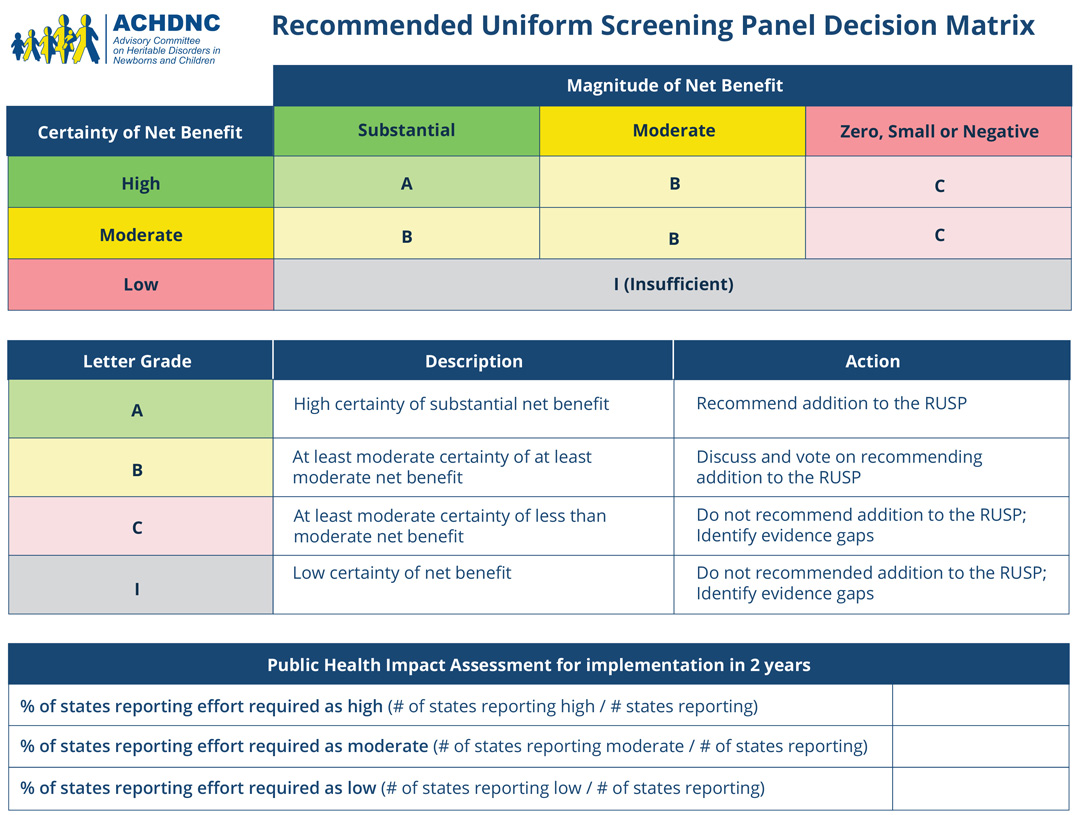 ACHDNC
Advisory Committee on Heritable Disorders in Newborns and Children

Recommended Uniform Screening Panel Decision Matrix

| | Magnitude of Net Benefit | | |
|---|---|---|---|
| Certainty of Net Benefit | Substantial | Moderate | Zero, Small or Negative |
| High | A | B | C |
| Moderate | B | B | C |
| Low | I (Insufficient) | | |

| Letter Grade | Description | Action |
|---|---|---|
| A | High certainty of substantial net benefit | Recommend addition to the RUSP |
| B | At least moderate certainty of at least moderate net benefit | Discuss and vote on recommending addition to the RUSP |
| C | At least moderate certainty of less than moderate net benefit | Do not recommend addition to the RUSP; Identify evidence gaps |
| I | Low certainty of net benefit | Do not recommended addition to the RUSP; Identify evidence gaps |

| Public Health Impact Assessment for implementation in 2 years | |
|---|---|
| % of states reporting effort required as high (# of states reporting high / # states reporting) | |
| % of states reporting effort required as moderate (# of states reporting moderate / # of states reporting) | |
| % of states reporting effort required as low (# of states reporting low / # of states reporting) | |